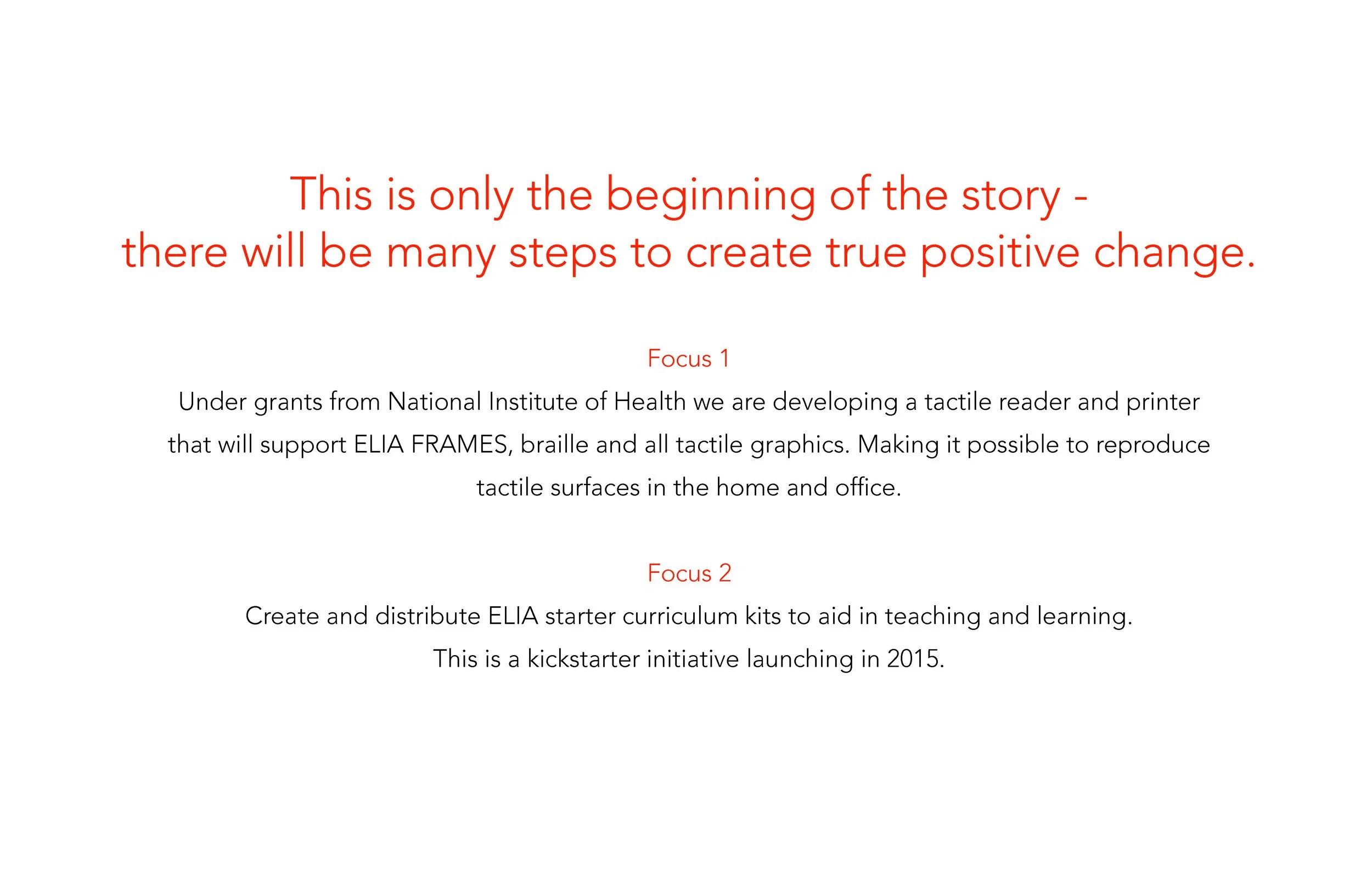 This is only the beginning of the story - there will be many steps to create true positive change.

Focus 1
Under grants from National Institute of Health we are developing a tactile reader and printer that will support ELIA FRAMES, braille and all tactile graphics. Making it possible to reproduce tactile surfaces in the home and office.

Focus 2
Create and distribute ELIA starter curriculum kits to aid in teaching and learning.
This is a kickstarter initiative launching in 2015.